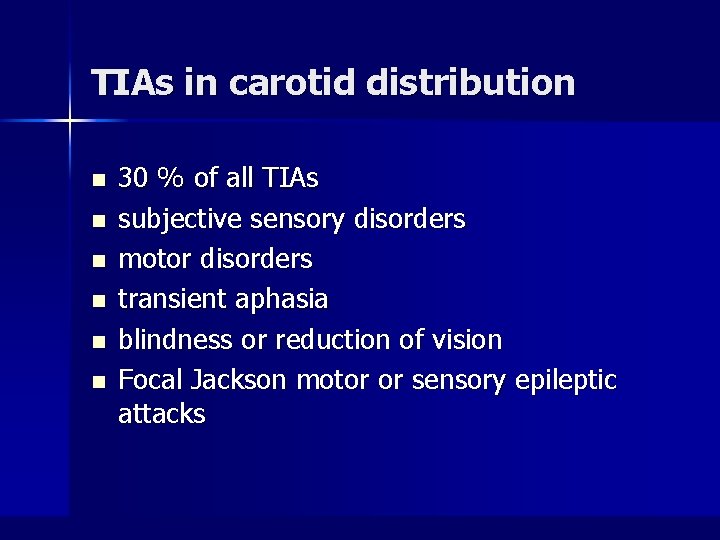 TIAs in carotid distribution

- 30 % of all TIAs
- subjective sensory disorders
- motor disorders
- transient aphasia
- blindness or reduction of vision
- Focal Jackson motor or sensory epileptic attacks